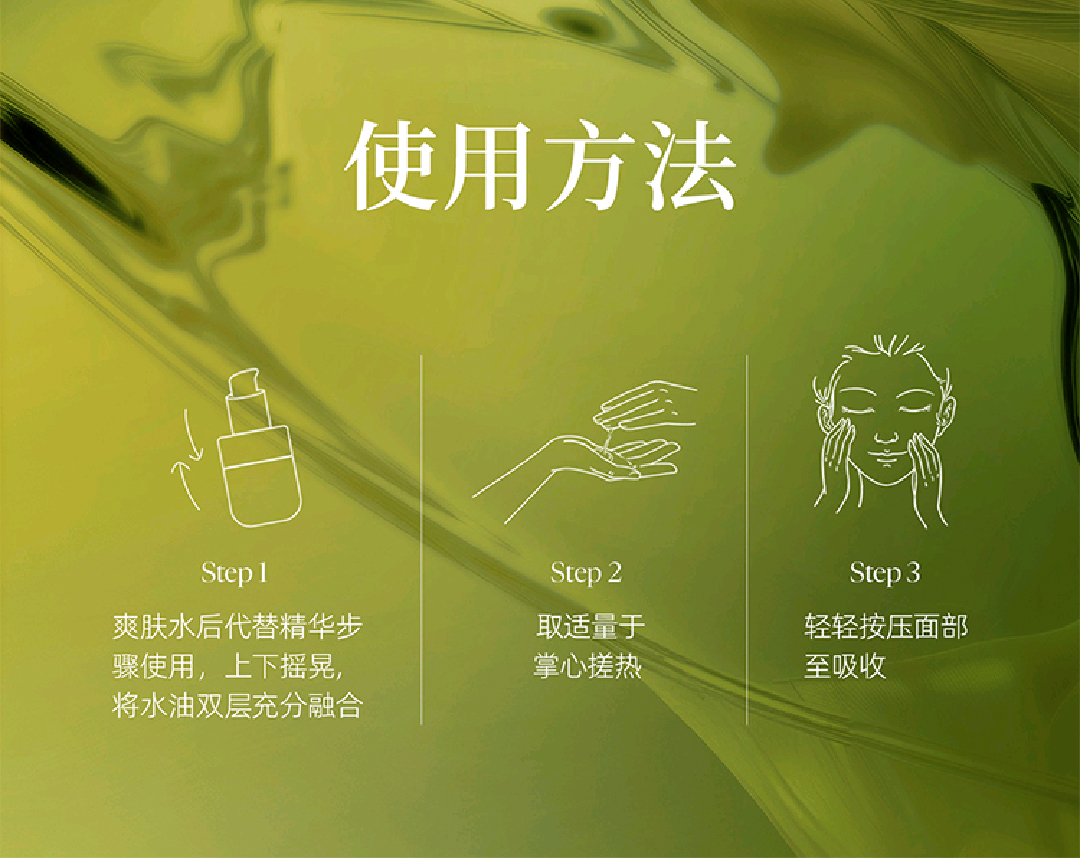 使用方法

Step 1
爽肤水后代替精华步骤使用，上下摇晃，将水油双层充分融合

Step 2
取适量于掌心搓热

Step 3
轻轻按压面部至吸收